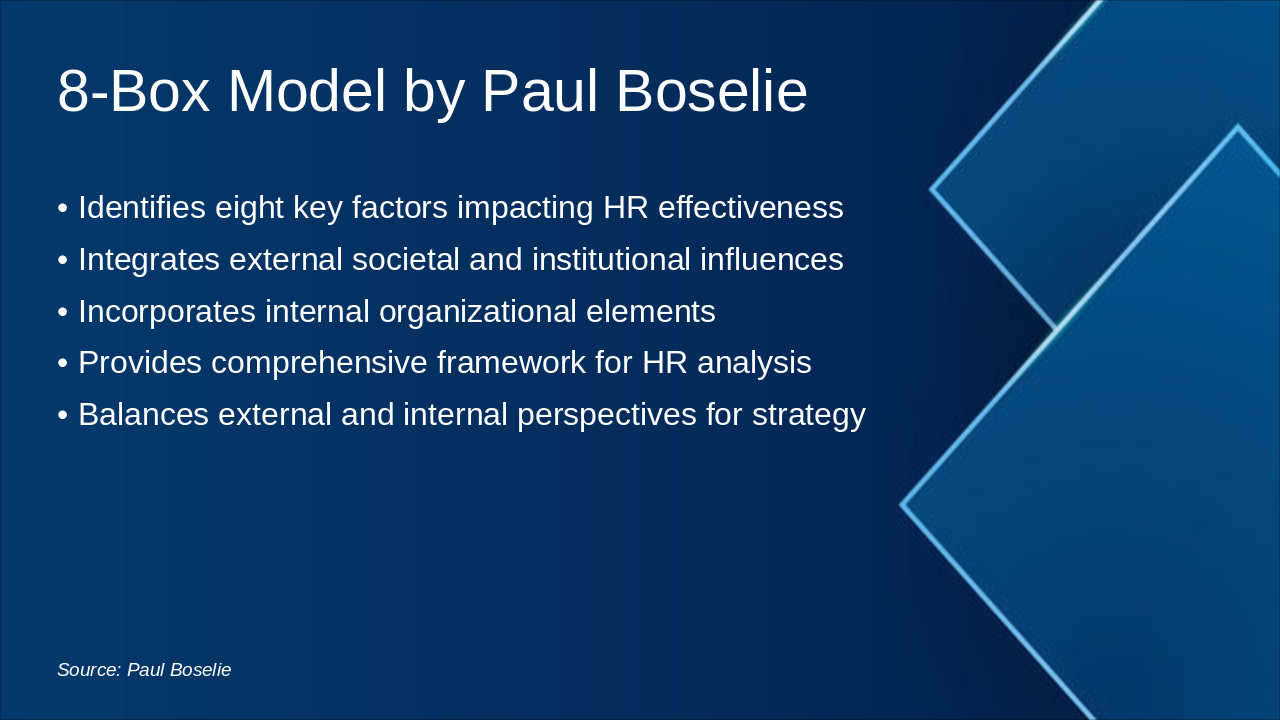 8-Box Model by Paul Boselie

• Identifies eight key factors impacting HR effectiveness
• Integrates external societal and institutional influences
• Incorporates internal organizational elements
• Provides comprehensive framework for HR analysis
• Balances external and internal perspectives for strategy

Source: Paul Boselie